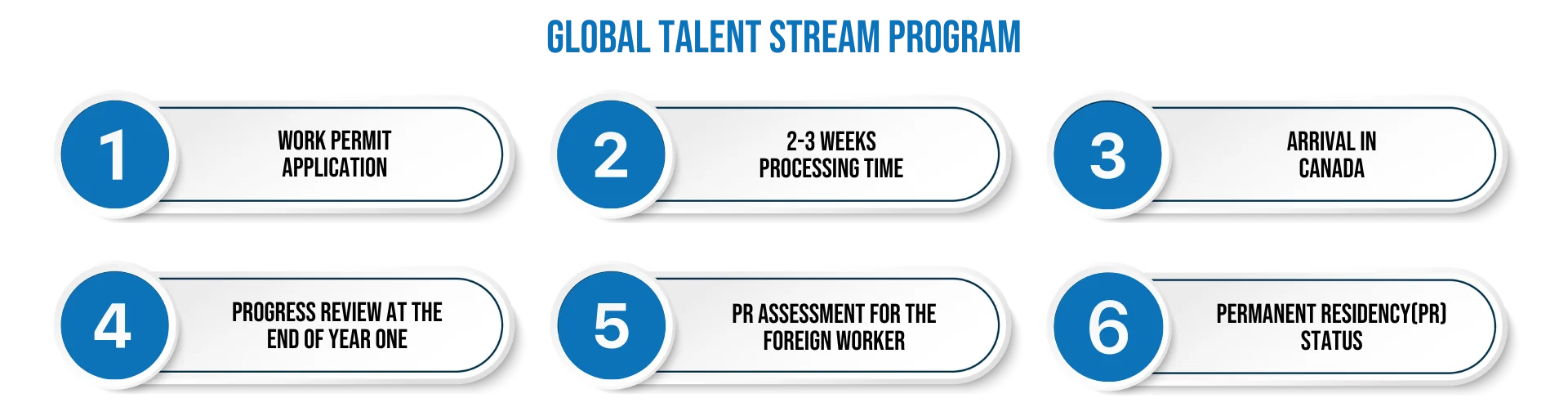 GLOBAL TALENT STREAM PROGRAM

1
WORK PERMIT APPLICATION

2
2-3 WEEKS PROCESSING TIME

3
ARRIVAL IN CANADA

4
PROGRESS REVIEW AT THE END OF YEAR ONE

5
PR ASSESSMENT FOR THE FOREIGN WORKER

6
PERMANENT RESIDENCY(PR) STATUS